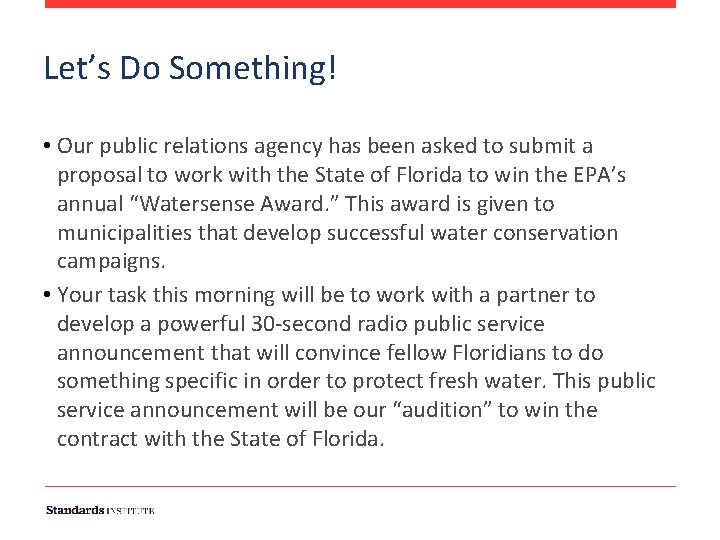 Let’s Do Something!

• Our public relations agency has been asked to submit a proposal to work with the State of Florida to win the EPA’s annual “Watersense Award.” This award is given to municipalities that develop successful water conservation campaigns.

• Your task this morning will be to work with a partner to develop a powerful 30-second radio public service announcement that will convince fellow Floridians to do something specific in order to protect fresh water. This public service announcement will be our “audition” to win the contract with the State of Florida.

Standards INSTITUTE